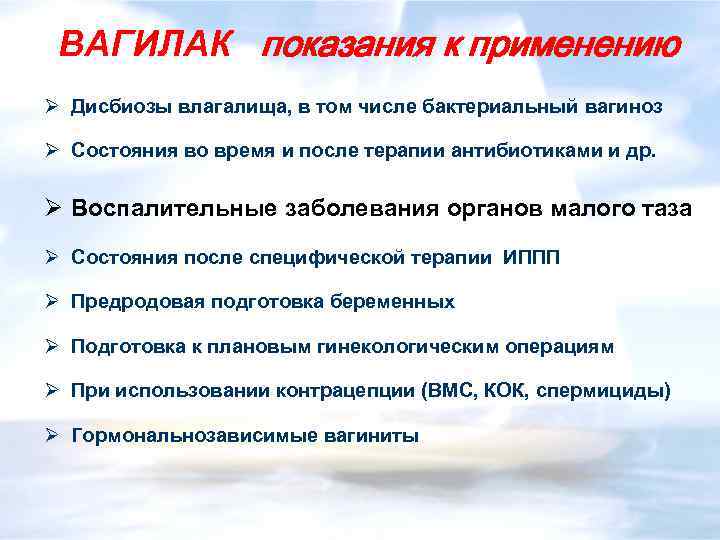 ВАГИЛАК показания к применению

➢ Дисбиозы влагалища, в том числе бактериальный вагиноз

➢ Состояния во время и после терапии антибиотиками и др.

➢ Воспалительные заболевания органов малого таза

➢ Состояния после специфической терапии ИППП

➢ Предродовая подготовка беременных

➢ Подготовка к плановым гинекологическим операциям

➢ При использовании контрацепции (ВМС, КОК, спермициды)

➢ Гормональнозависимые вагиниты